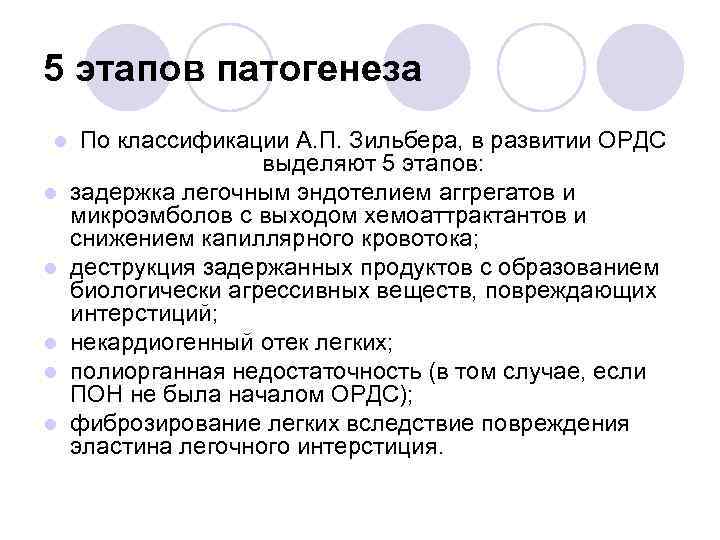 5 этапов патогенеза

По классификации А.П. Зильбера, в развитии ОРДС выделяют 5 этапов:

задержка легочным эндотелием аггрегатов и микроэмболов с выходом хемоаттрактантов и снижением капиллярного кровотока;

деструкция задержанных продуктов с образованием биологически агрессивных веществ, повреждающих интерстиций;

некардиогенный отек легких;

полиорганная недостаточность (в том случае, если ПОН не была началом ОРДС);

фиброзирование легких вследствие повреждения эластина легочного интерстиция.